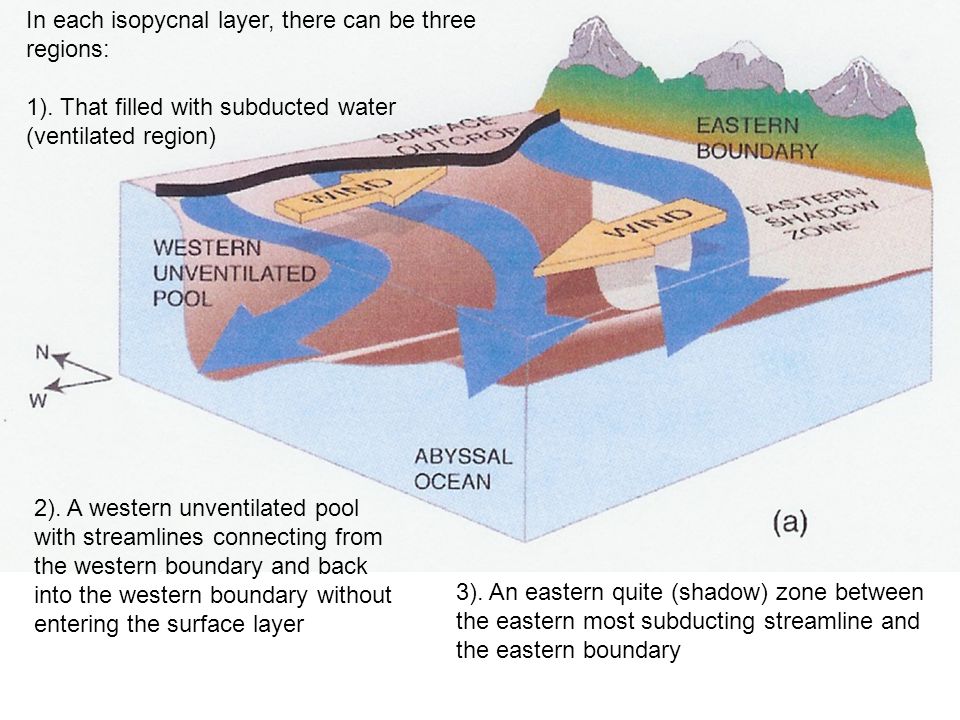 In each isopycnal layer, there can be three regions:

1). That filled with subducted water (ventilated region)

SURFACE OUTCROP

EASTERN BOUNDARY

WIND

WIND

EASTERN SHADOW ZONE

WESTERN UNVENTILATED POOL

N

W

ABYSSAL OCEAN

(a)

2). A western unventilated pool with streamlines connecting from the western boundary and back into the western boundary without entering the surface layer

3). An eastern quite (shadow) zone between the eastern most subducting streamline and the eastern boundary